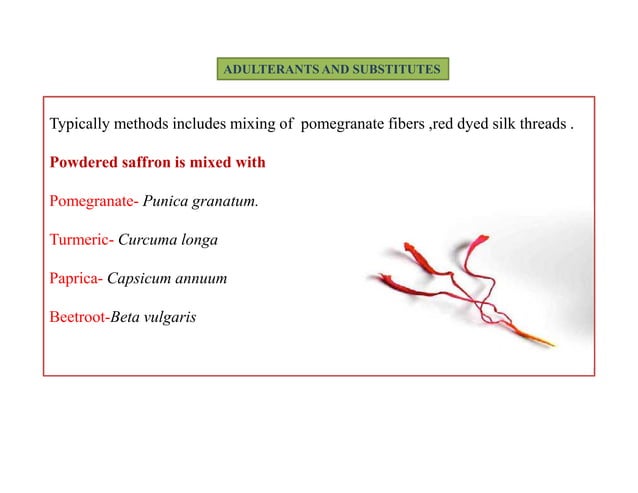 ADULTERANTS AND SUBSTITUTES

Typically methods includes mixing of pomegranate fibers ,red dyed silk threads .

Powdered saffron is mixed with

Pomegranate- Punica granatum.

Turmeric- Curcuma longa

Paprica- Capsicum annuum

Beetroot-Beta vulgaris